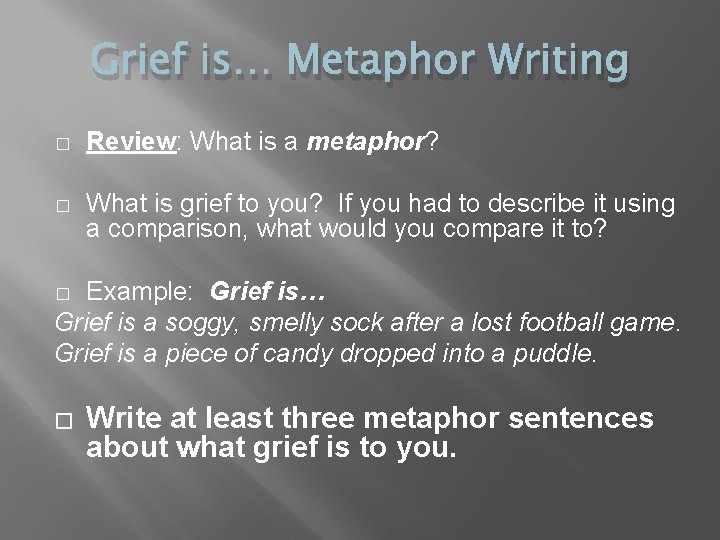 Grief is… Metaphor Writing

□ Review: What is a metaphor?

□ What is grief to you? If you had to describe it using a comparison, what would you compare it to?

□ Example: Grief is…
Grief is a soggy, smelly sock after a lost football game.
Grief is a piece of candy dropped into a puddle.

□ Write at least three metaphor sentences about what grief is to you.